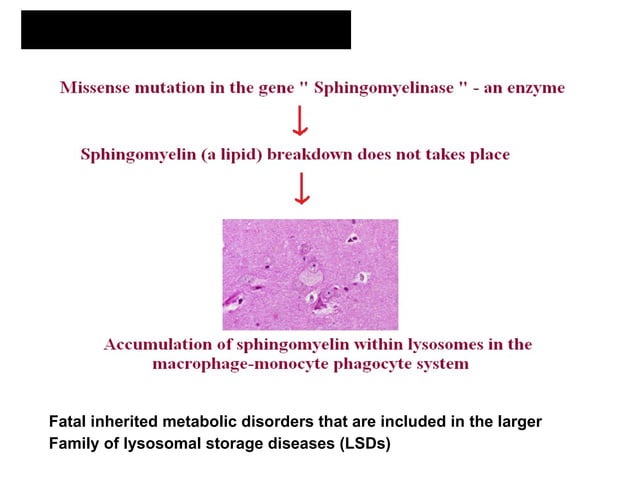 Missense mutation in the gene " Sphingomyelinase " - an enzyme

↓

Sphingomyelin (a lipid) breakdown does not takes place

↓

Accumulation of sphingomyelin within lysosomes in the macrophage-monocyte phagocyte system

Fatal inherited metabolic disorders that are included in the larger Family of lysosomal storage diseases (LSDs)